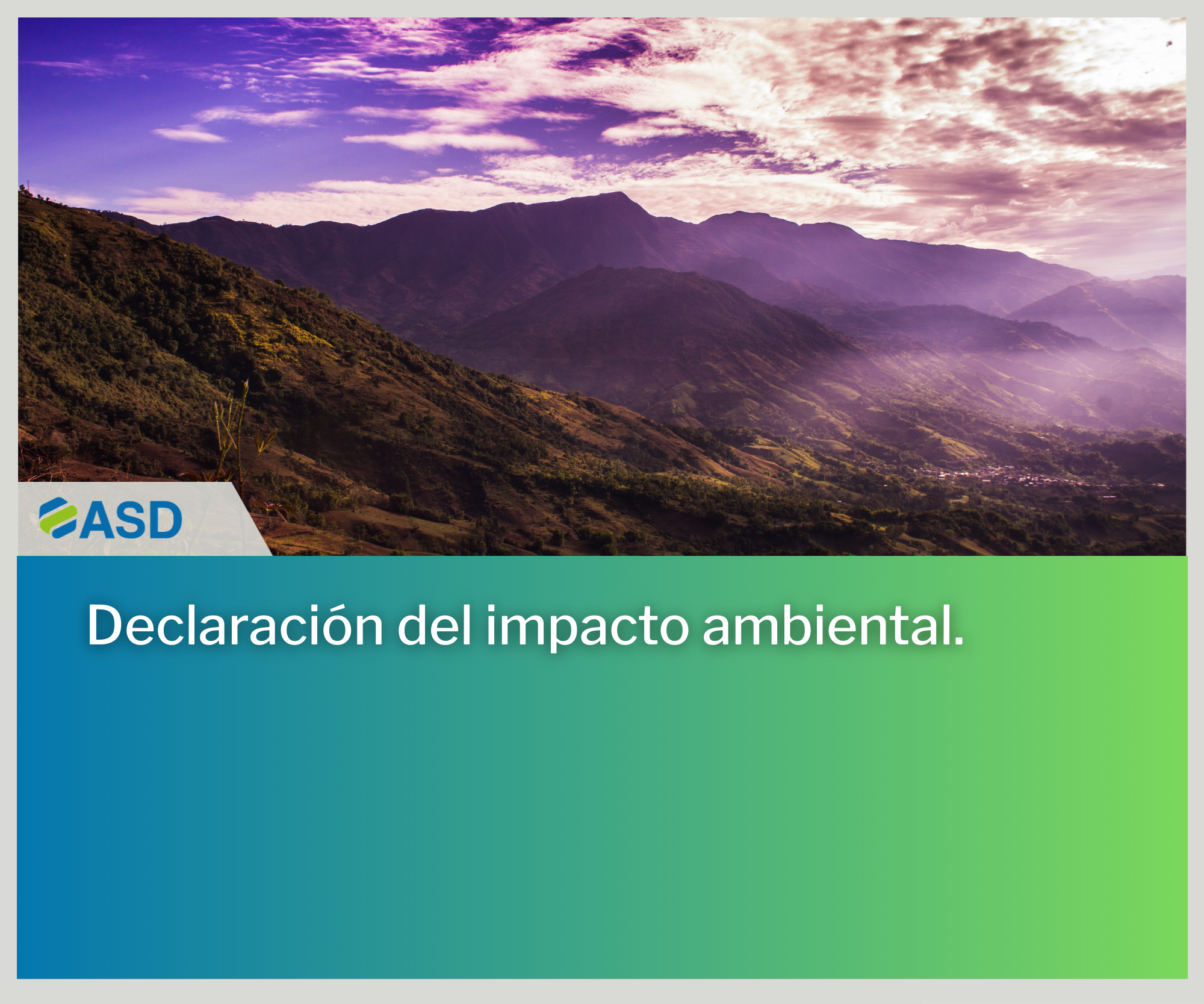 ASD

Declaración del impacto ambiental.